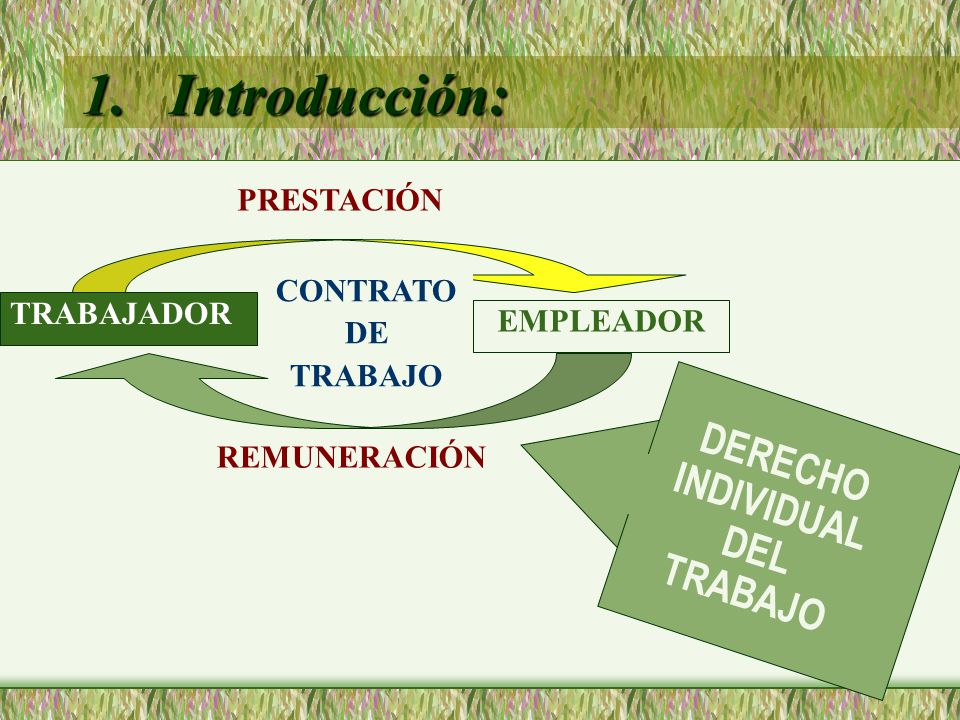 1. Introducción:

PRESTACIÓN

TRABAJADOR

CONTRATO DE TRABAJO

EMPLEADOR

REMUNERACIÓN

DERECHO INDIVIDUAL DEL TRABAJO